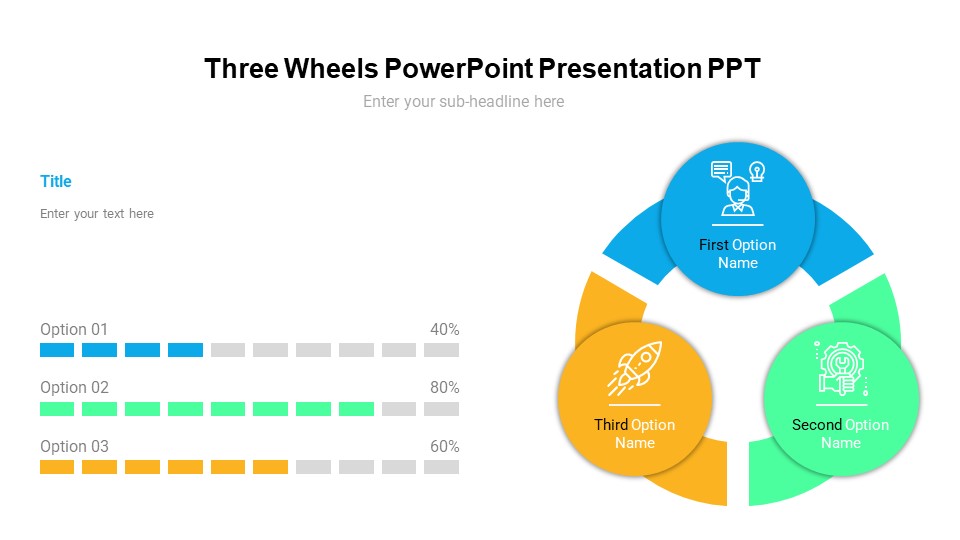 Three Wheels PowerPoint Presentation PPT

Enter your sub-headline here

Title

Enter your text here

Option 01 40%

Option 02 80%

Option 03 60%

First Option Name

Third Option Name

Second Option Name